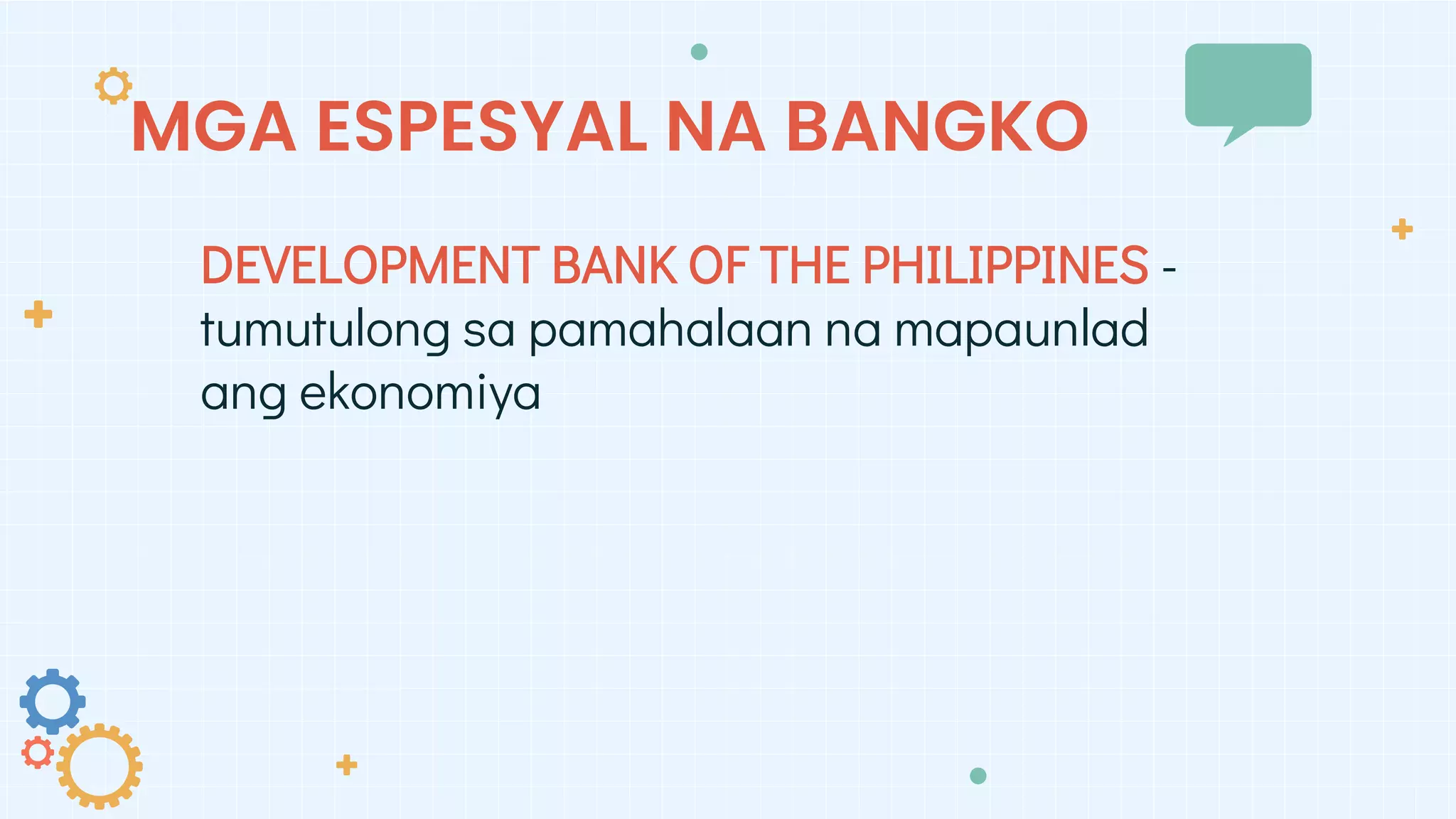 MGA ESPESYAL NA BANGKO

DEVELOPMENT BANK OF THE PHILIPPINES - tumutulong sa pamahalaan na mapaunlad ang ekonomiya